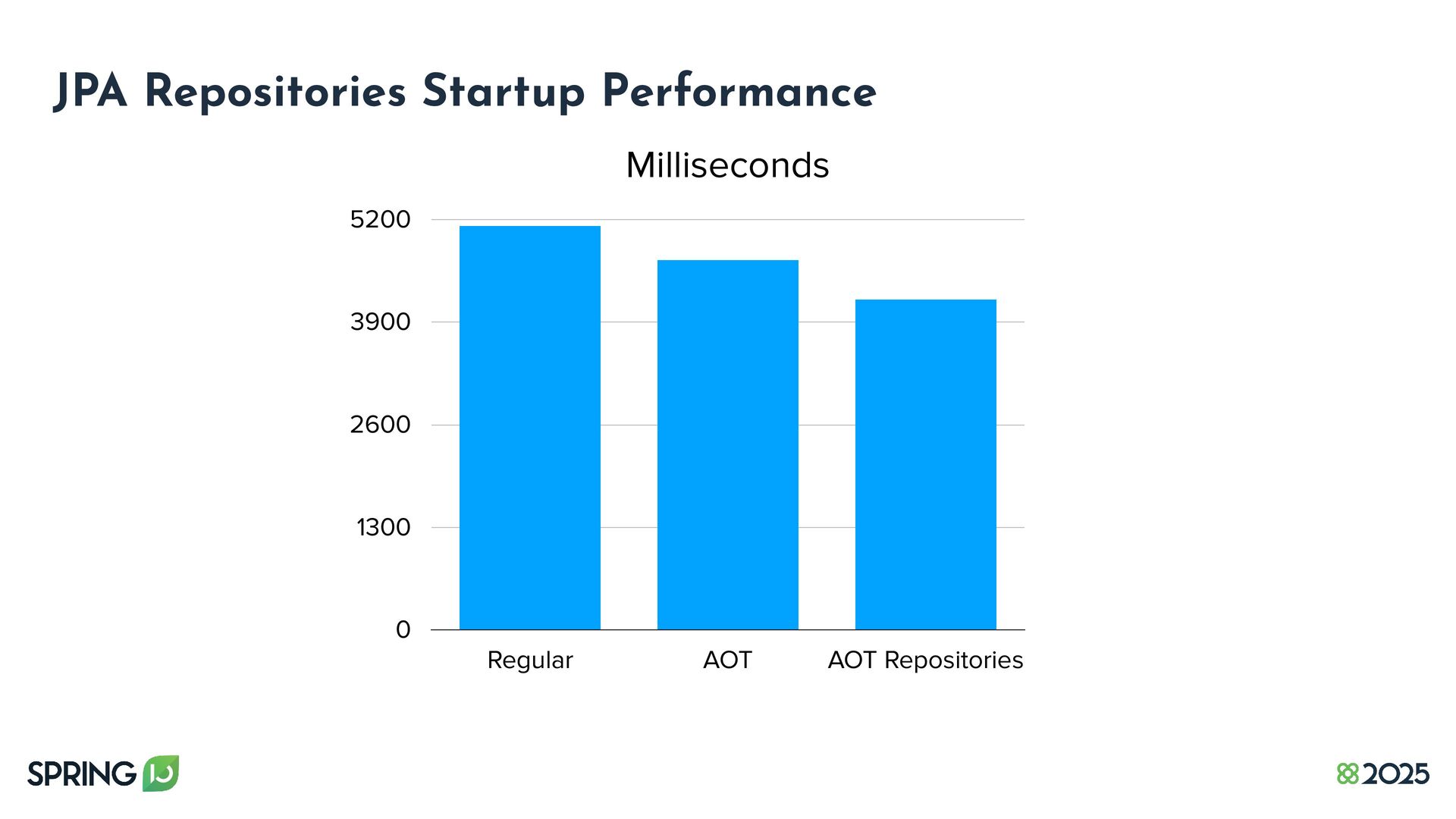 JPA Repositories Startup Performance

Milliseconds

5200
3900
2600
1300
0

Regular
AOT
AOT Repositories

SPRING IO

2025